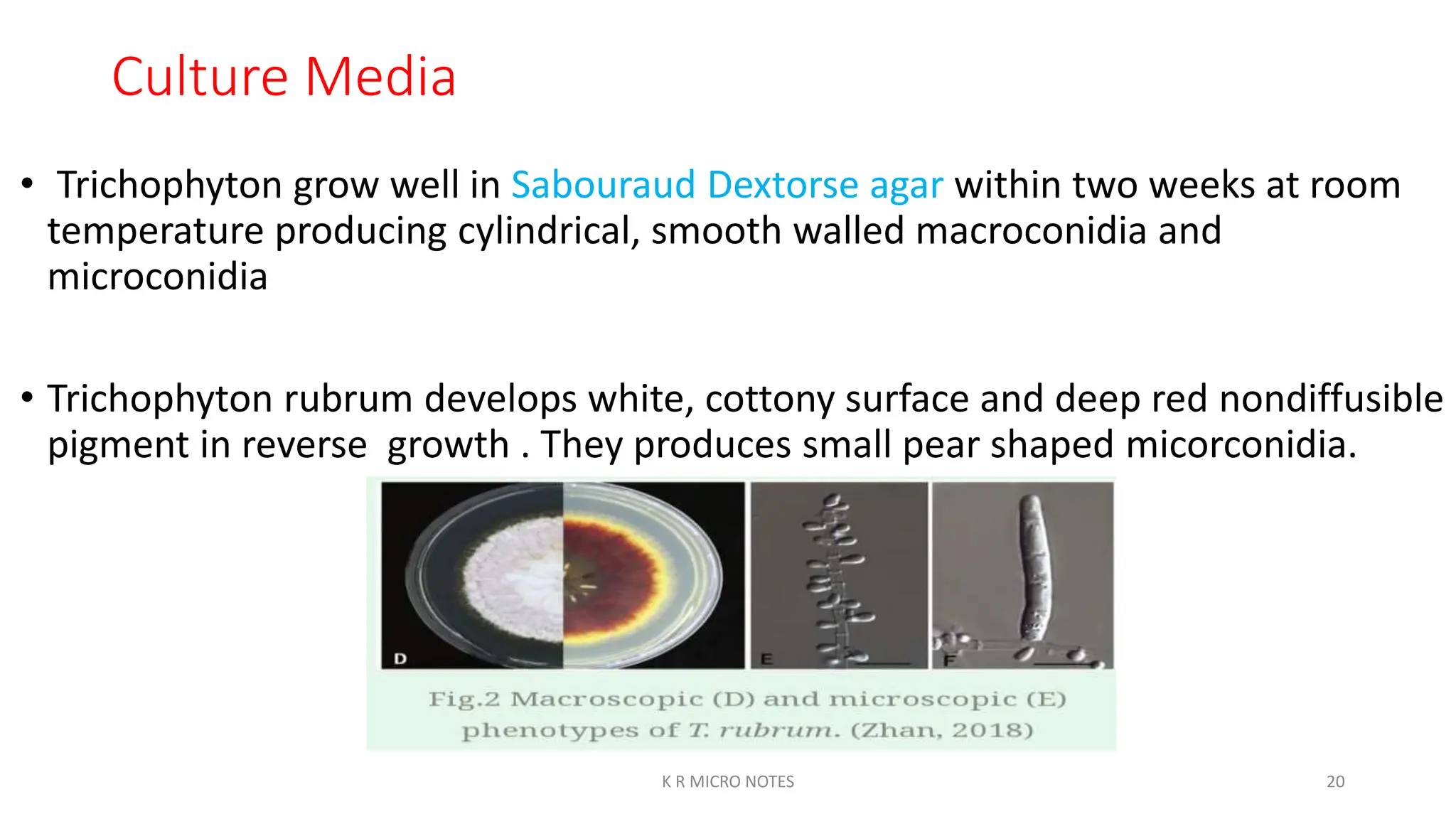 Culture Media

• Trichophyton grow well in Sabouraud Dextorse agar within two weeks at room temperature producing cylindrical, smooth walled macroconidia and microconidia

• Trichophyton rubrum develops white, cottony surface and deep red nondiffusible pigment in reverse growth . They produces small pear shaped micorconidia.

D

E

F

Fig.2 Macroscopic (D) and microscopic (E) phenotypes of T. rubrum. (Zhan, 2018)

K R MICRO NOTES

20